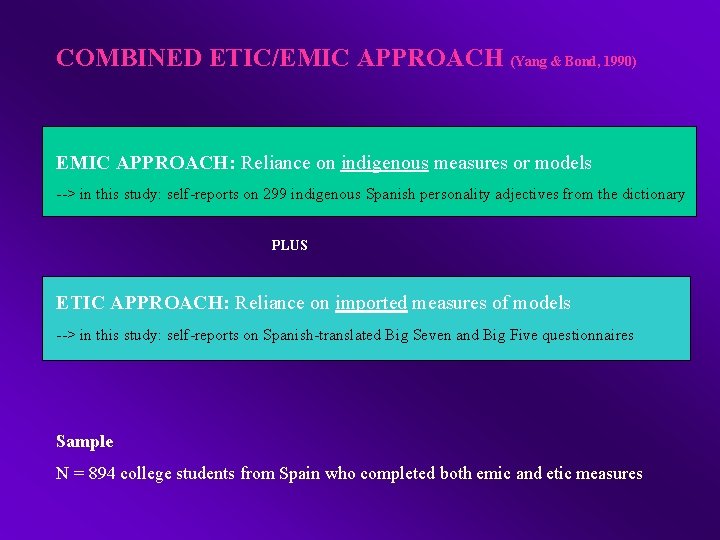 COMBINED ETIC/EMIC APPROACH (Yang & Bond, 1990)

EMIC APPROACH: Reliance on indigenous measures or models

--> in this study: self-reports on 299 indigenous Spanish personality adjectives from the dictionary

PLUS

ETIC APPROACH: Reliance on imported measures of models

--> in this study: self-reports on Spanish-translated Big Seven and Big Five questionnaires

Sample

N = 894 college students from Spain who completed both emic and etic measures